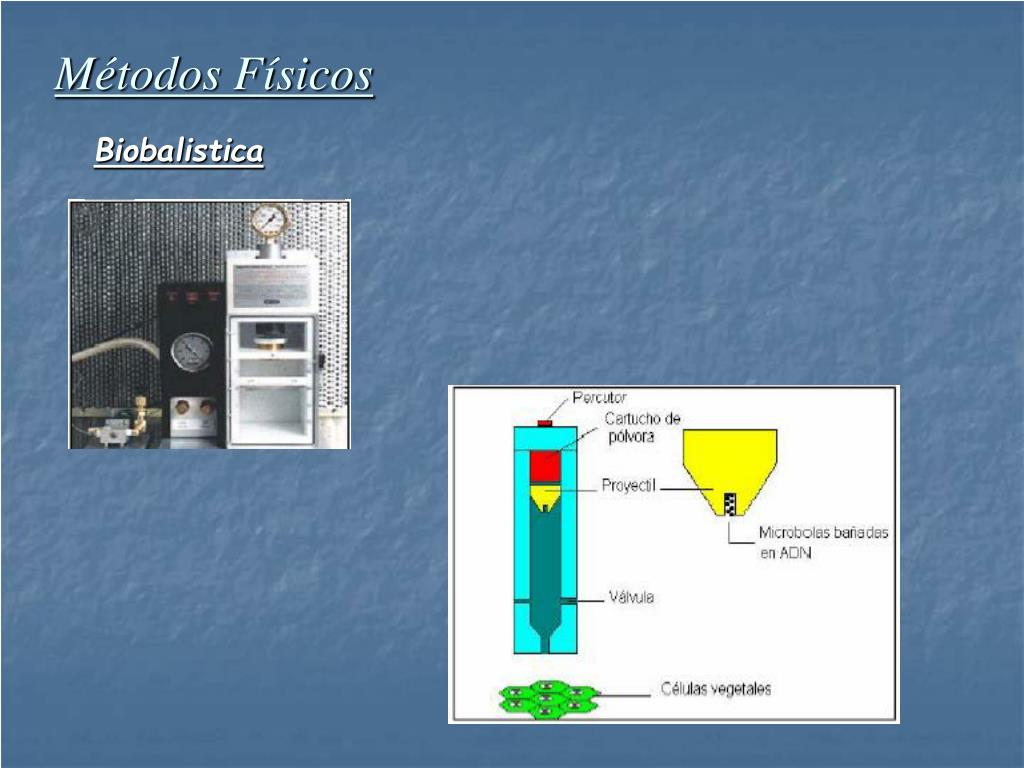 Métodos Físicos

Biobalistica

Percutor

Cartucho de pólvora

Proyectil

Microbolas bañadas en ADN

Válvula

Células vegetales